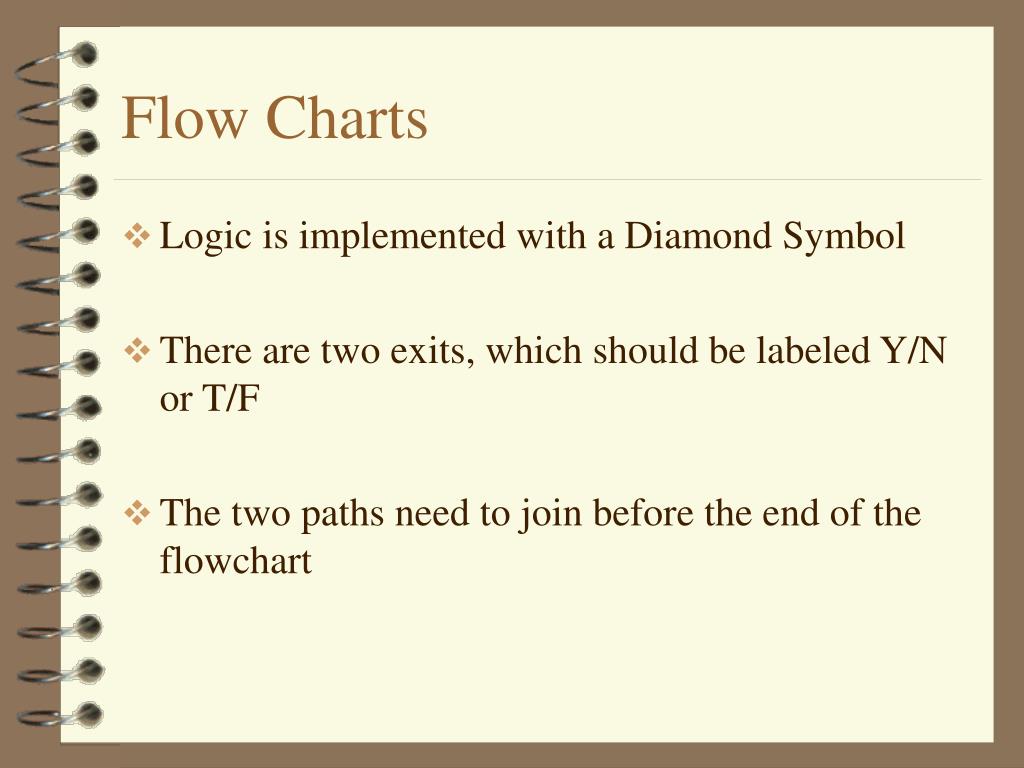 Flow Charts

❖ Logic is implemented with a Diamond Symbol

❖ There are two exits, which should be labeled Y/N or T/F

❖ The two paths need to join before the end of the flowchart